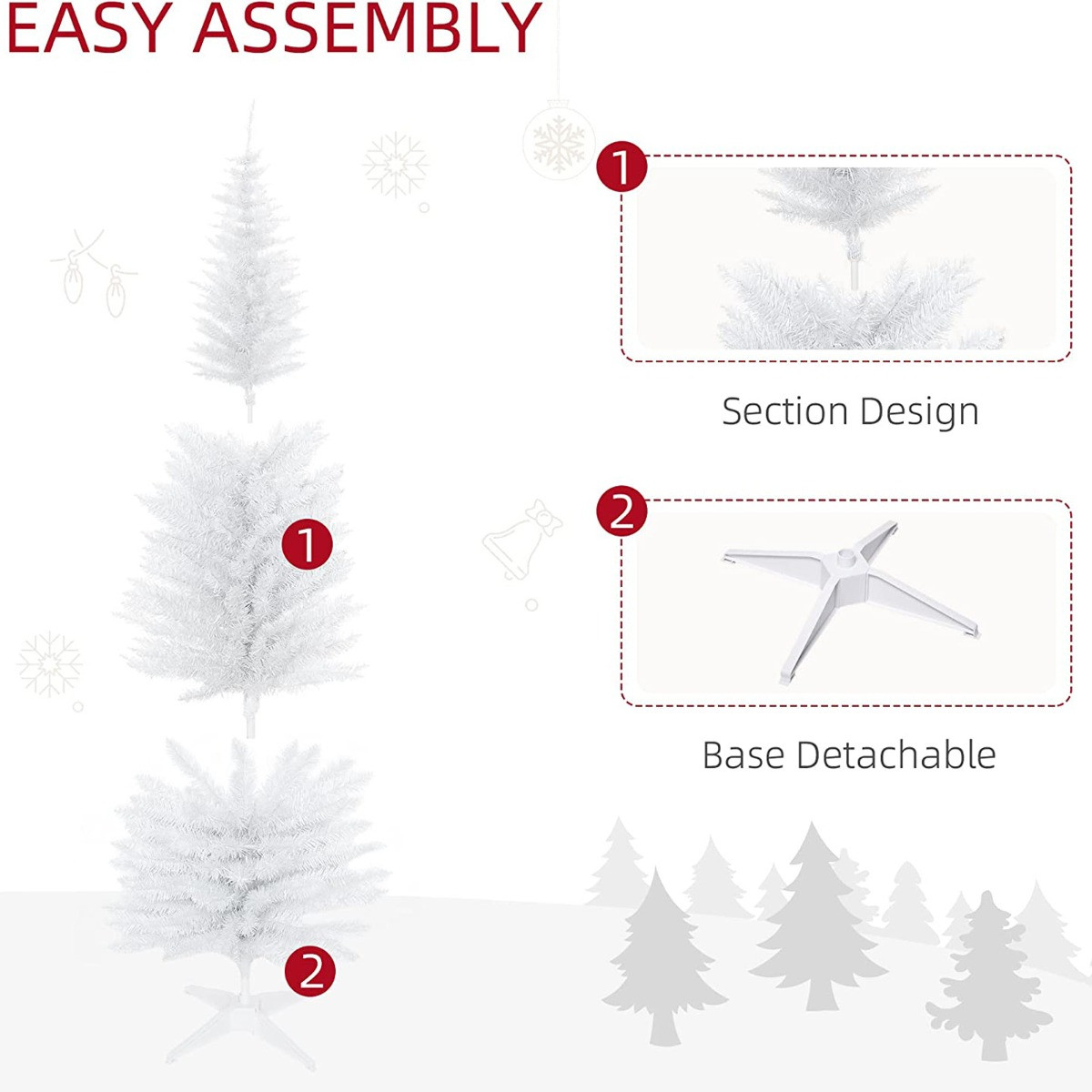 EASY ASSEMBLY

1

2

1

Section Design

2

Base Detachable